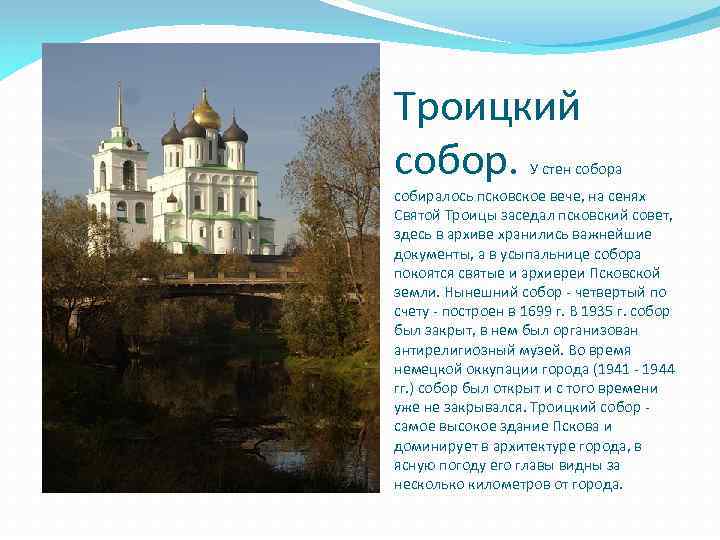 Троицкий собор. У стен собора собиралось псковское вече, на сенях Святой Троицы заседал псковский совет, здесь в архиве хранились важнейшие документы, а в усыпальнице собора покоятся святые и архиереи Псковской земли. Нынешний собор - четвертый по счету - построен в 1699 г. В 1935 г. собор был закрыт, в нем был организован антирелигиозный музей. Во время немецкой оккупации города (1941 - 1944 гг.) собор был открыт и с того времени уже не закрывался. Троицкий собор - самое высокое здание Пскова и доминирует в архитектуре города, в ясную погоду его главы видны за несколько километров от города.